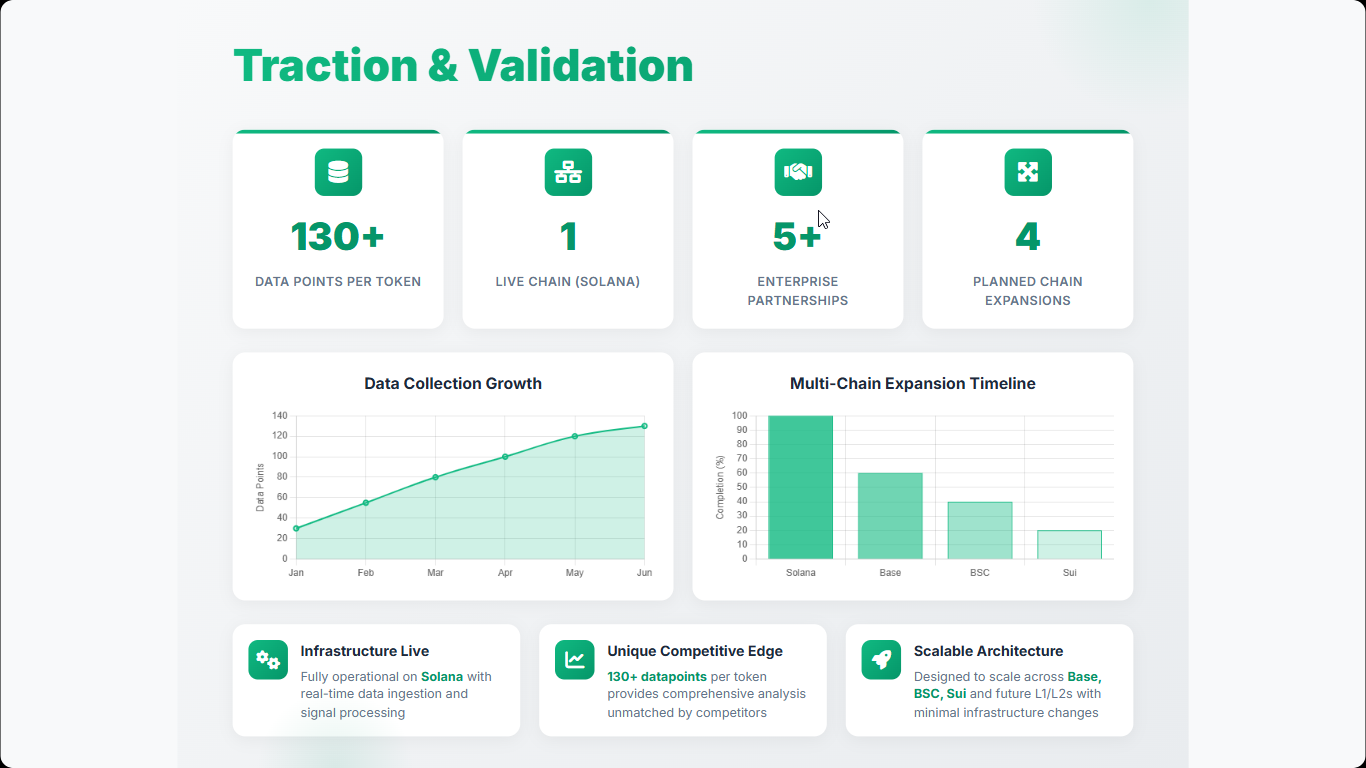 Traction & Validation

130+
DATA POINTS PER TOKEN

1
LIVE CHAIN (SOLANA)

5+
ENTERPRISE PARTNERSHIPS

4
PLANNED CHAIN EXPANSIONS

Data Collection Growth

Data Points
140
120
100
80
60
40
20
0
Jan Feb Mar Apr May Jun

Multi-Chain Expansion Timeline

Completion (%)
100
90
80
70
60
50
40
30
20
10
0
Solana Base BSC Sui

Infrastructure Live
Fully operational on Solana with real-time data ingestion and signal processing

Unique Competitive Edge
130+ datapoints per token provides comprehensive analysis unmatched by competitors

Scalable Architecture
Designed to scale across Base, BSC, Sui and future L1/L2s with minimal infrastructure changes